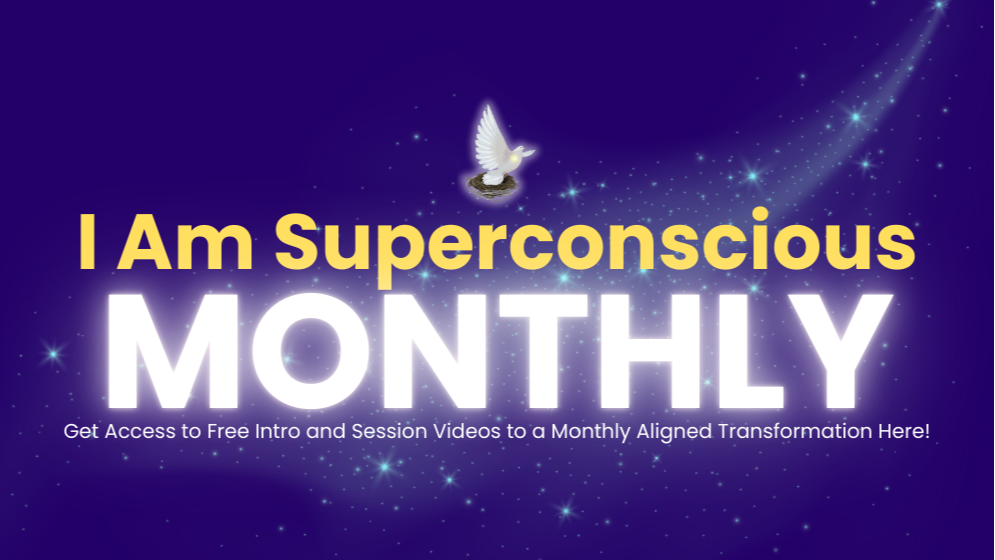 I Am Superconscious
MONTHLY
Get Access to Free Intro and Session Videos to a Monthly Aligned Transformation Here!